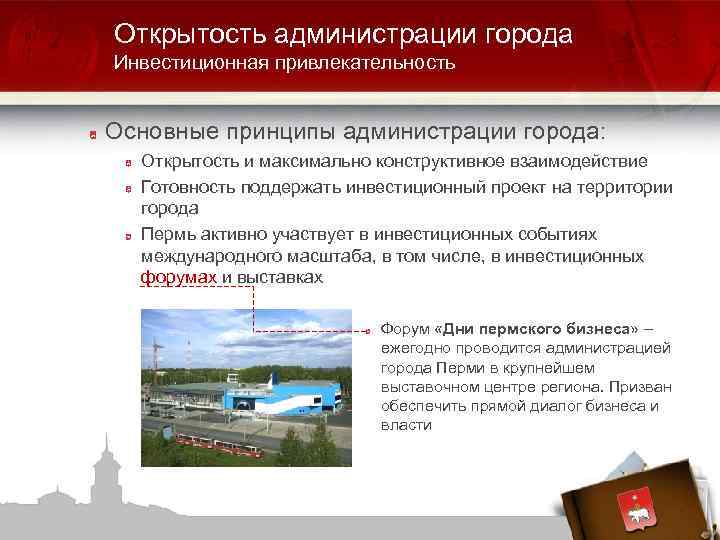 Открытость администрации города
Инвестиционная привлекательность

Основные принципы администрации города:

Открытость и максимально конструктивное взаимодействие

Готовность поддержать инвестиционный проект на территории города

Пермь активно участвует в инвестиционных событиях международного масштаба, в том числе, в инвестиционных форумах и выставках

Форум «Дни пермского бизнеса» – ежегодно проводится администрацией города Перми в крупнейшем выставочном центре региона. Призван обеспечить прямой диалог бизнеса и власти